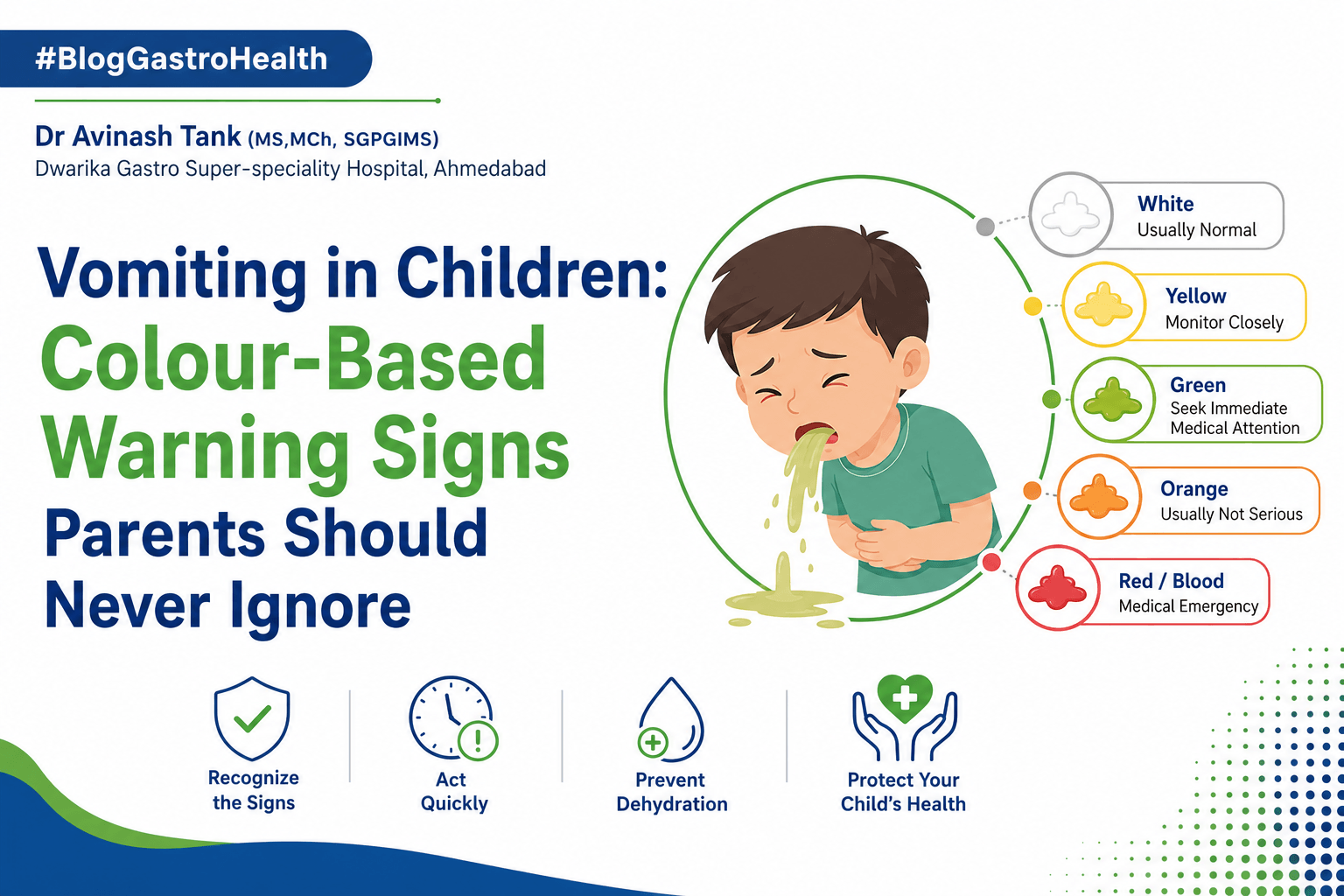 #BlogGastroHealth

Dr Avinash Tank (MS,MCh, SGPGIMS)
Dwarika Gastro Super-speciality Hospital, Ahmedabad

Vomiting in Children:
Colour-Based Warning Signs
Parents Should Never Ignore

White
Usually Normal

Yellow
Monitor Closely

Green
Seek Immediate Medical Attention

Orange
Usually Not Serious

Red / Blood
Medical Emergency

Recognize the Signs

Act Quickly

Prevent Dehydration

Protect Your Child's Health